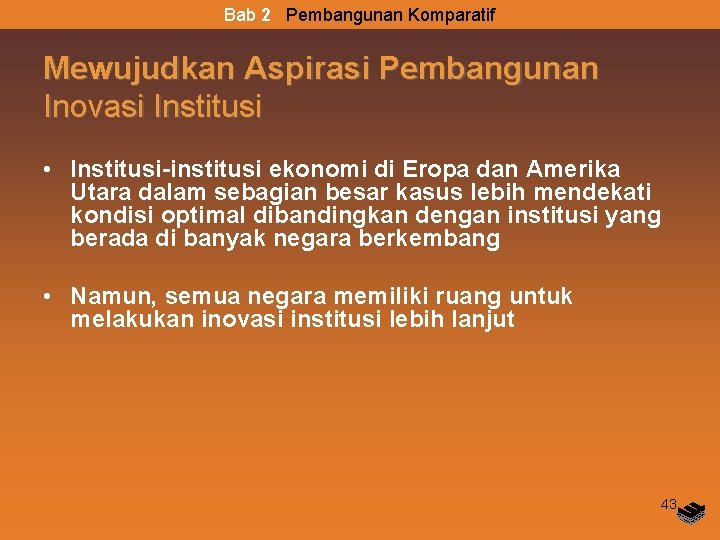 Bab 2 Pembangunan Komparatif

Mewujudkan Aspirasi Pembangunan
Inovasi Institusi

• Institusi-institusi ekonomi di Eropa dan Amerika Utara dalam sebagian besar kasus lebih mendekati kondisi optimal dibandingkan dengan institusi yang berada di banyak negara berkembang

• Namun, semua negara memiliki ruang untuk melakukan inovasi institusi lebih lanjut

43